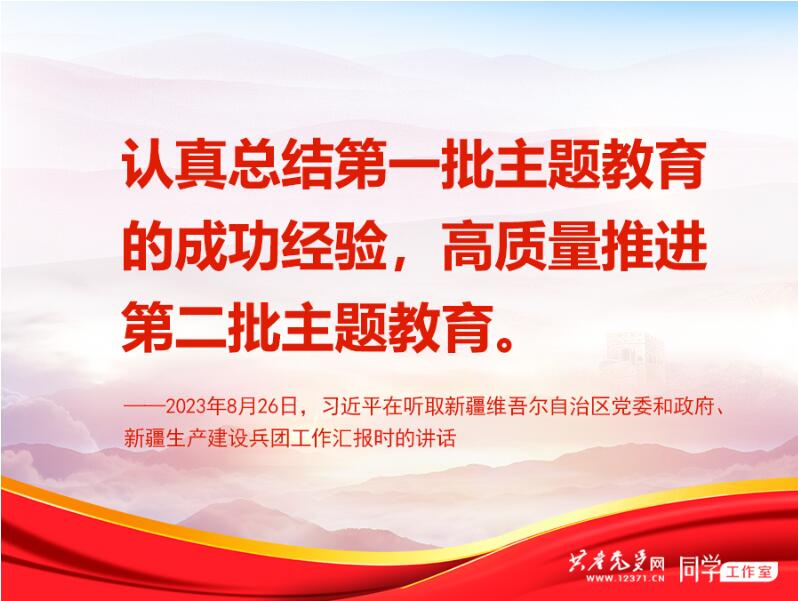 认真总结第一批主题教育的成功经验，高质量推进第二批主题教育。

——2023年8月26日，习近平在听取新疆维吾尔自治区党委和政府、新疆生产建设兵团工作汇报时的讲话

共产党员网
WWW.12371.CN
同学 工作室